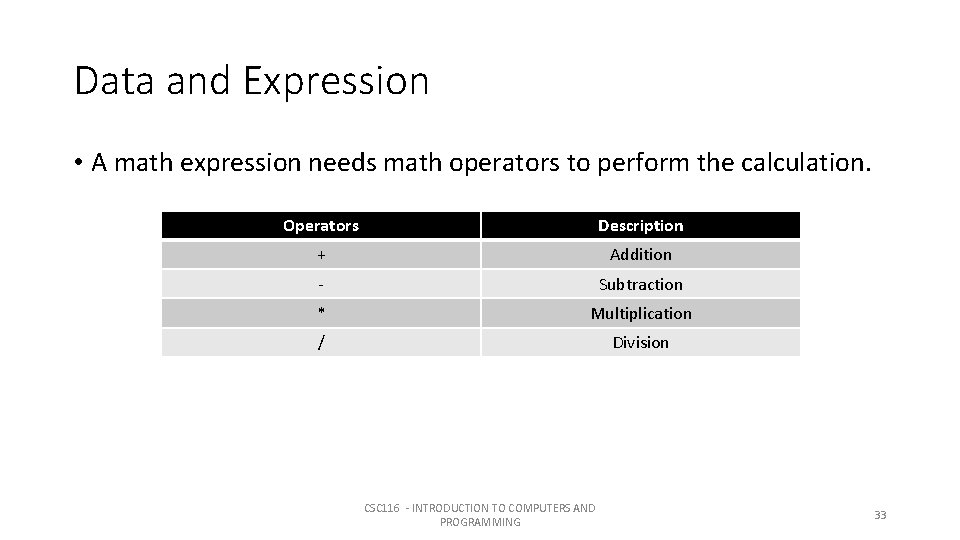 Data and Expression

• A math expression needs math operators to perform the calculation.

| Operators | Description |
|---|---|
| + | Addition |
| - | Subtraction |
| * | Multiplication |
| / | Division |

CSC116 - INTRODUCTION TO COMPUTERS AND PROGRAMMING

33